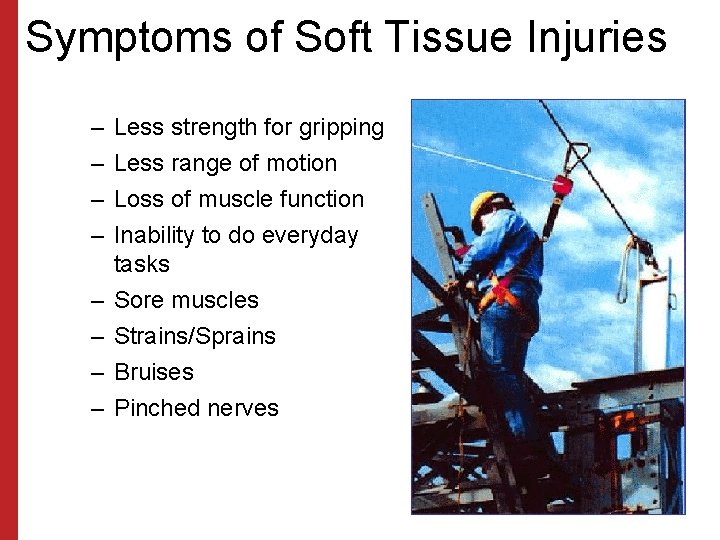 Symptoms of Soft Tissue Injuries

– Less strength for gripping
– Less range of motion
– Loss of muscle function
– Inability to do everyday tasks
– Sore muscles
– Strains/Sprains
– Bruises
– Pinched nerves